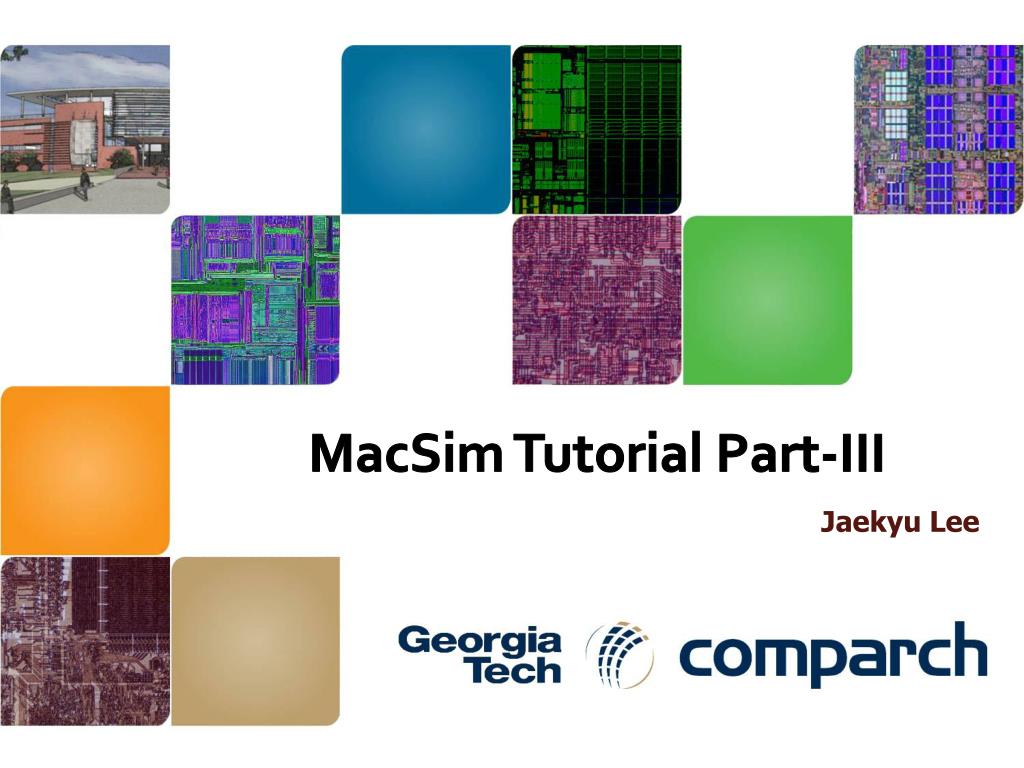 MacSim Tutorial Part-III

Jaekyu Lee

Georgia Tech

comparch